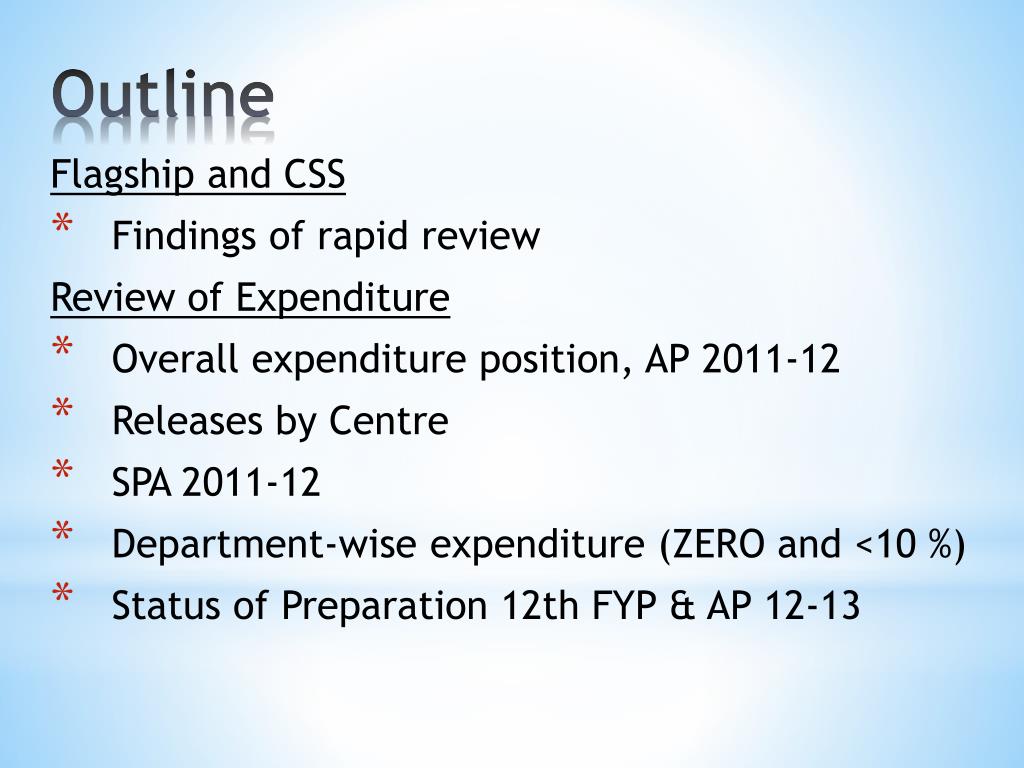 Outline

Flagship and CSS

* Findings of rapid review

Review of Expenditure

* Overall expenditure position, AP 2011-12
* Releases by Centre
* SPA 2011-12
* Department-wise expenditure (ZERO and <10 %)
* Status of Preparation 12th FYP & AP 12-13